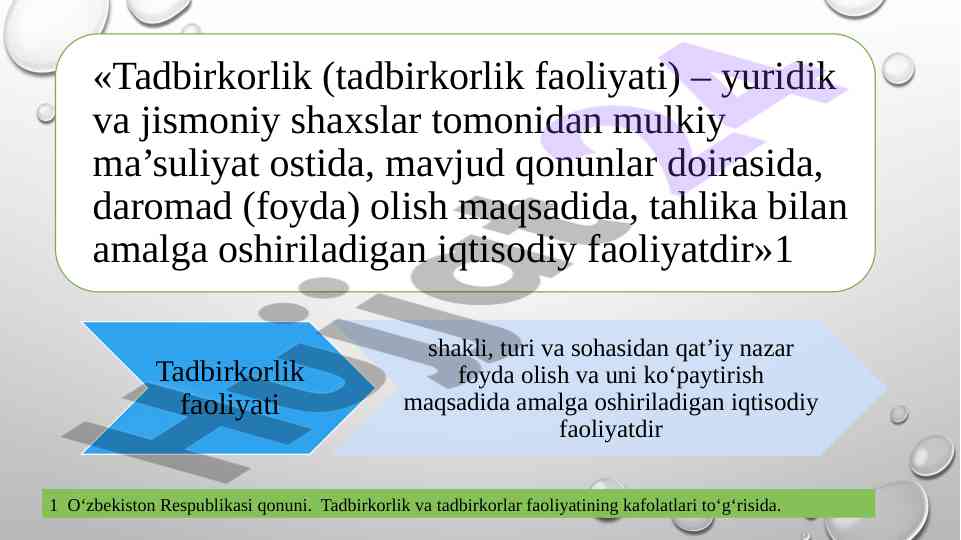 «Tadbirkorlik (tadbirkorlik faoliyati) – yuridik va jismoniy shaxslar tomonidan mulkiy ma’suliyat ostida, mavjud qonunlar doirasida, daromad (foyda) olish maqsadida, tahlika bilan amalga oshiriladigan iqtisodiy faoliyatdir»1

Tadbirkorlik faoliyati

shakli, turi va sohasidan qat’iy nazar foyda olish va uni ko‘paytirish maqsadida amalga oshiriladigan iqtisodiy faoliyatdir

1 O‘zbekiston Respublikasi qonuni. Tadbirkorlik va tadbirkorlar faoliyatining kafolatlari to‘g‘risida.